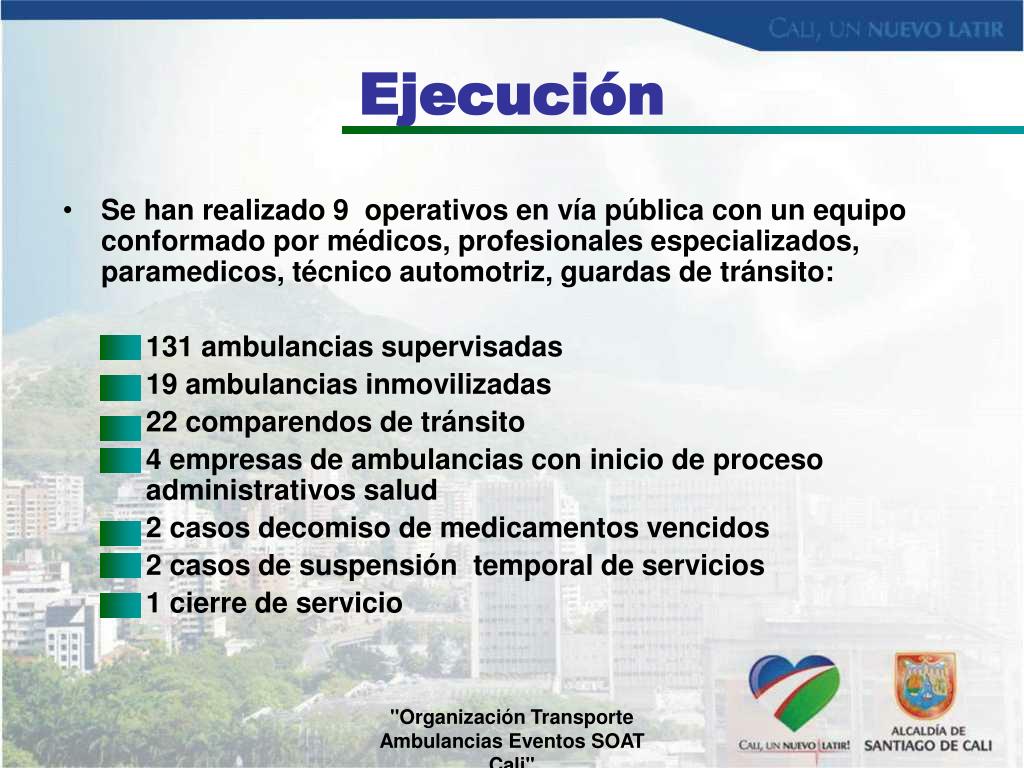 CALI, UN NUEVO LATIR

Ejecución

• Se han realizado 9 operativos en vía pública con un equipo conformado por médicos, profesionales especializados, paramedicos, técnico automotriz, guardas de tránsito:

131 ambulancias supervisadas
19 ambulancias inmovilizadas
22 comparendos de tránsito
4 empresas de ambulancias con inicio de proceso administrativos salud
2 casos decomiso de medicamentos vencidos
2 casos de suspensión temporal de servicios
1 cierre de servicio

"Organización Transporte Ambulancias Eventos SOAT Cali"

CALI, UN NUEVO LATIR!

ALCALDÍA DE SANTIAGO DE CALI